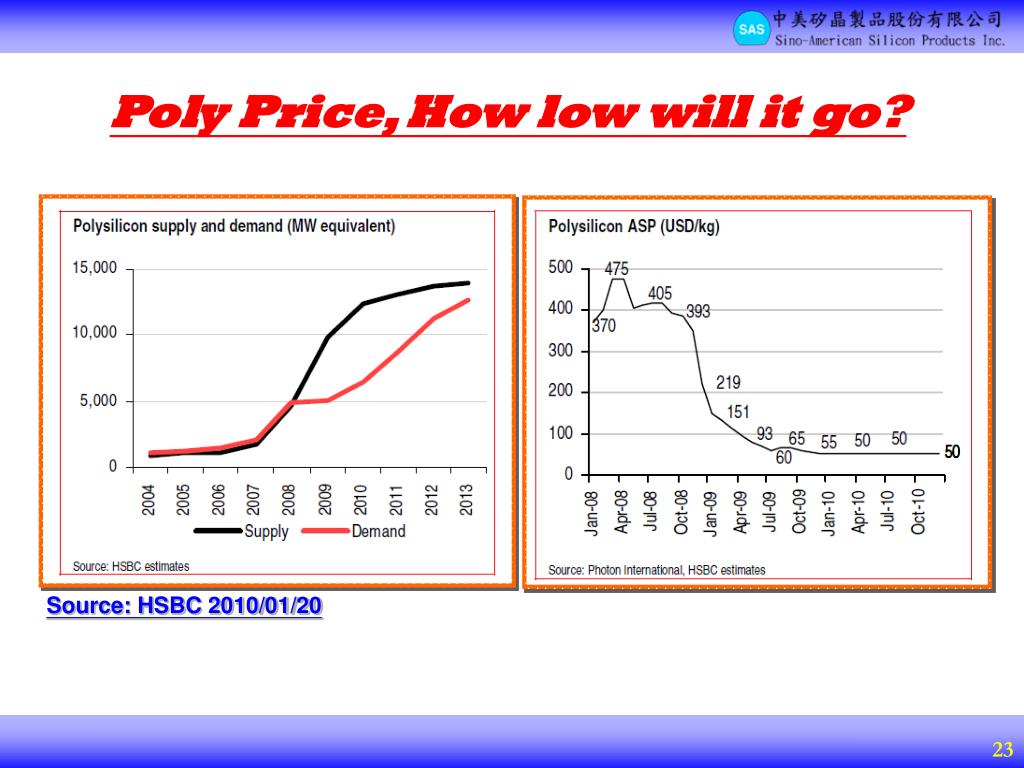 SAS 中美矽晶製品股份有限公司
Sino-American Silicon Products Inc.

Poly Price, How low will it go?

Polysilicon supply and demand (MW equivalent)

15,000
10,000
5,000
0

2004 2005 2006 2007 2008 2009 2010 2011 2012 2013

Supply Demand

Source: HSBC estimates

Polysilicon ASP (USD/kg)

500
400
300
200
100
0

475 405 393 370 219 151 93 65 55 50 50 60 50

Jan-08 Apr-08 Jul-08 Oct-08 Jan-09 Apr-09 Jul-09 Oct-09 Jan-10 Apr-10 Jul-10 Oct-10

Source: Photon International, HSBC estimates

Source: HSBC 2010/01/20

23